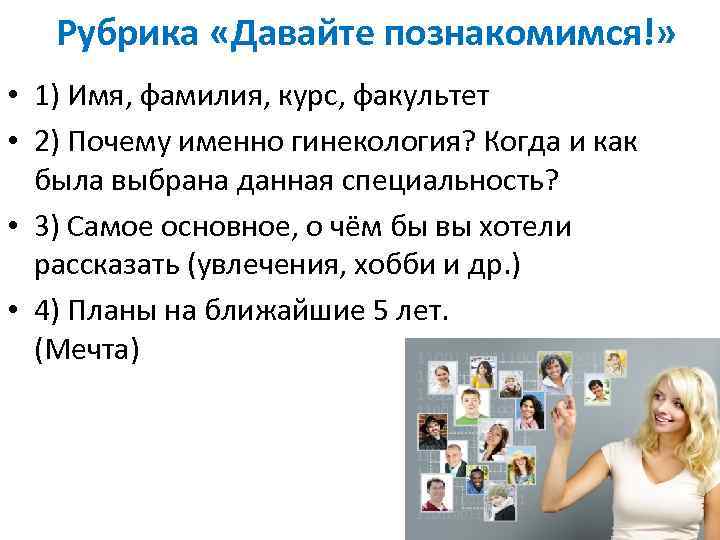 Рубрика «Давайте познакомимся!»

• 1) Имя, фамилия, курс, факультет

• 2) Почему именно гинекология? Когда и как была выбрана данная специальность?

• 3) Самое основное, о чём бы вы хотели рассказать (увлечения, хобби и др.)

• 4) Планы на ближайшие 5 лет. (Мечта)